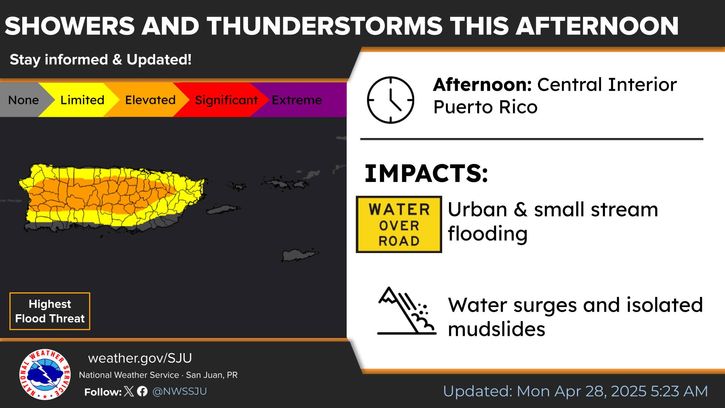 SHOWERS AND THUNDERSTORMS THIS AFTERNOON

Stay informed & Updated!

None Limited Elevated Significant Extreme

Highest Flood Threat

Afternoon: Central Interior Puerto Rico

IMPACTS:

WATER OVER ROAD

Urban & small stream flooding

Water surges and isolated mudslides

NATIONAL WEATHER SERVICE

weather.gov/SJU

National Weather Service · San Juan, PR

Follow: @NWSSJU

Updated: Mon Apr 28, 2025 5:23 AM